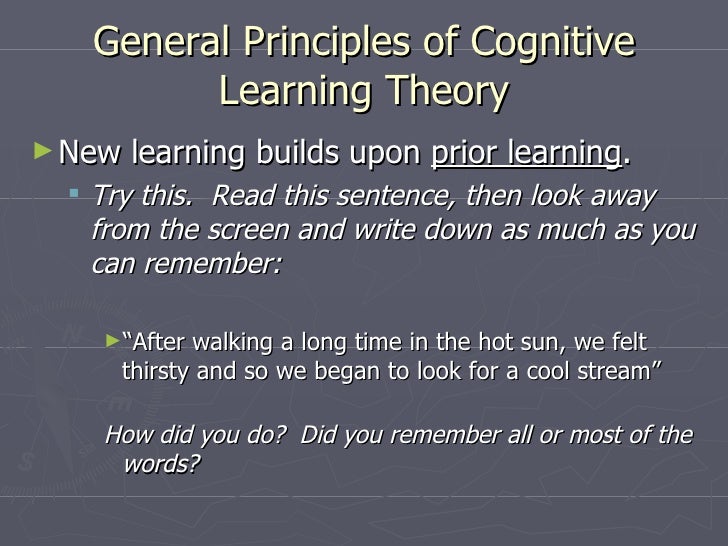 General Principles of Cognitive Learning Theory

New learning builds upon prior learning.

Try this. Read this sentence, then look away from the screen and write down as much as you can remember:

"After walking a long time in the hot sun, we felt thirsty and so we began to look for a cool stream"

How did you do? Did you remember all or most of the words?